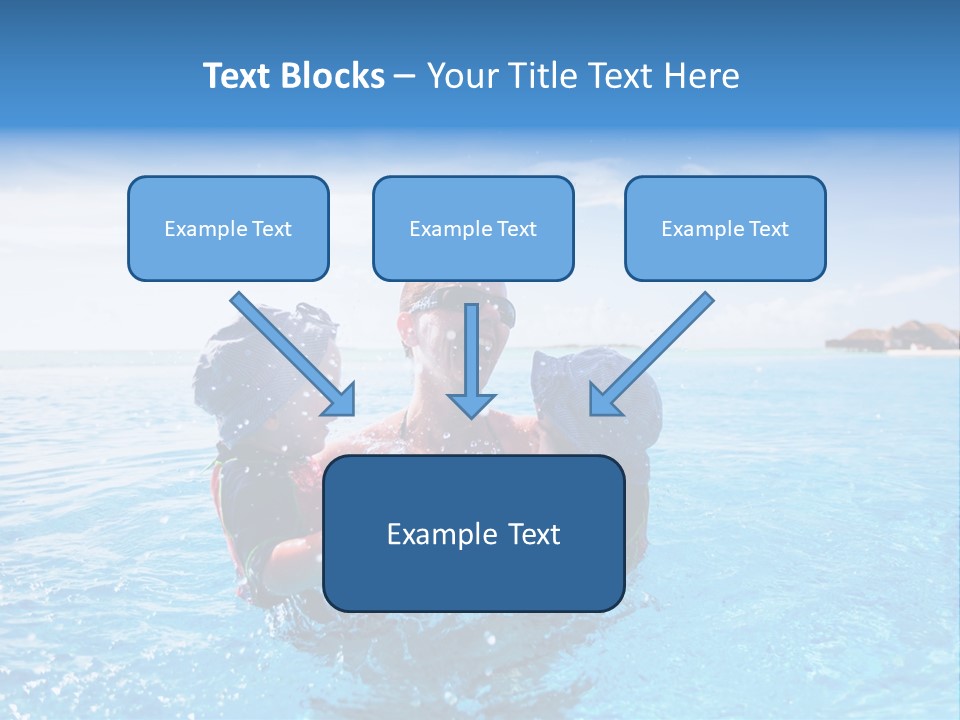 Text Blocks – Your Title Text Here

Example Text

Example Text

Example Text

Example Text